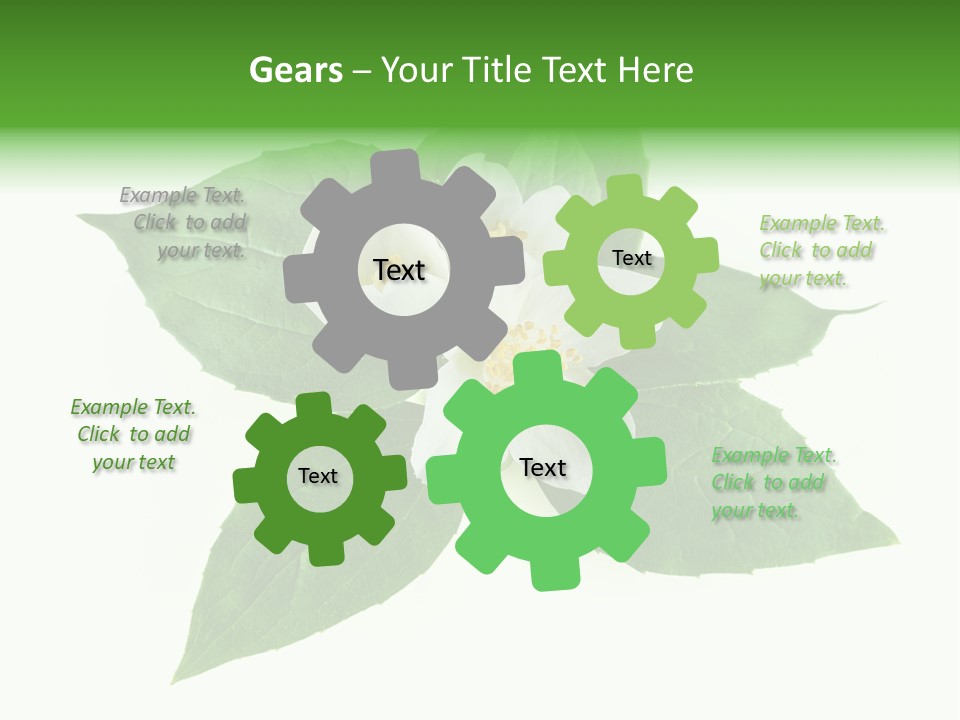 Gears – Your Title Text Here

Example Text. Click to add your text.

Text

Text

Example Text. Click to add your text.

Example Text. Click to add your text

Text

Text

Example Text. Click to add your text.